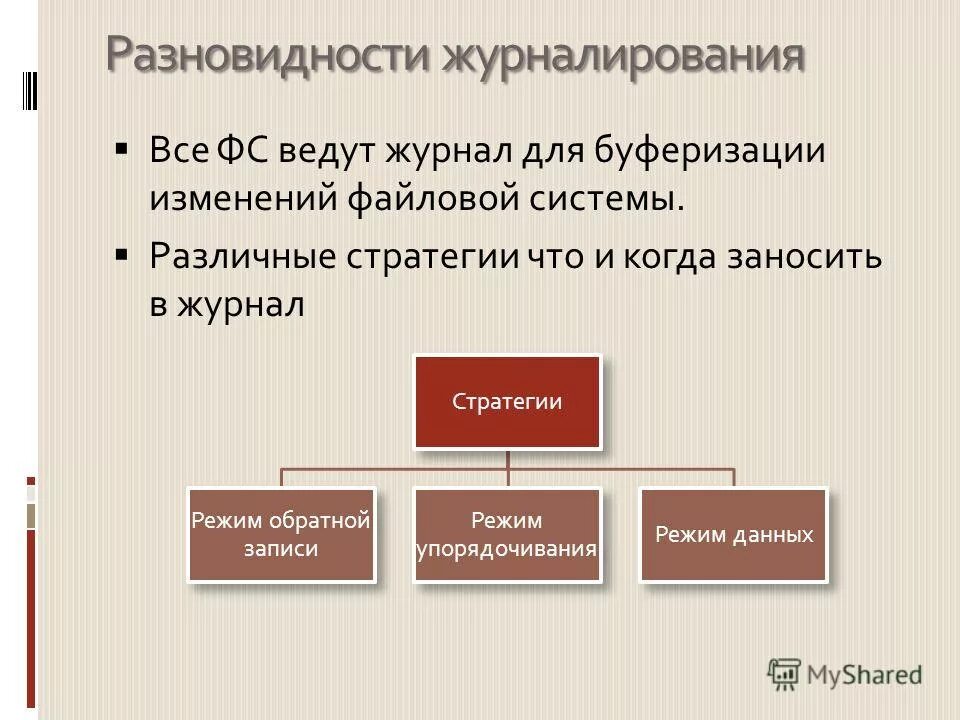 Разновидности журналирования

▪ Все ФС ведут журнал для буферизации изменений файловой системы.

▪ Различные стратегии что и когда заносить в журнал

Стратегии

Режим обратной записи

Режим упорядочивания

Режим данных

MyShared